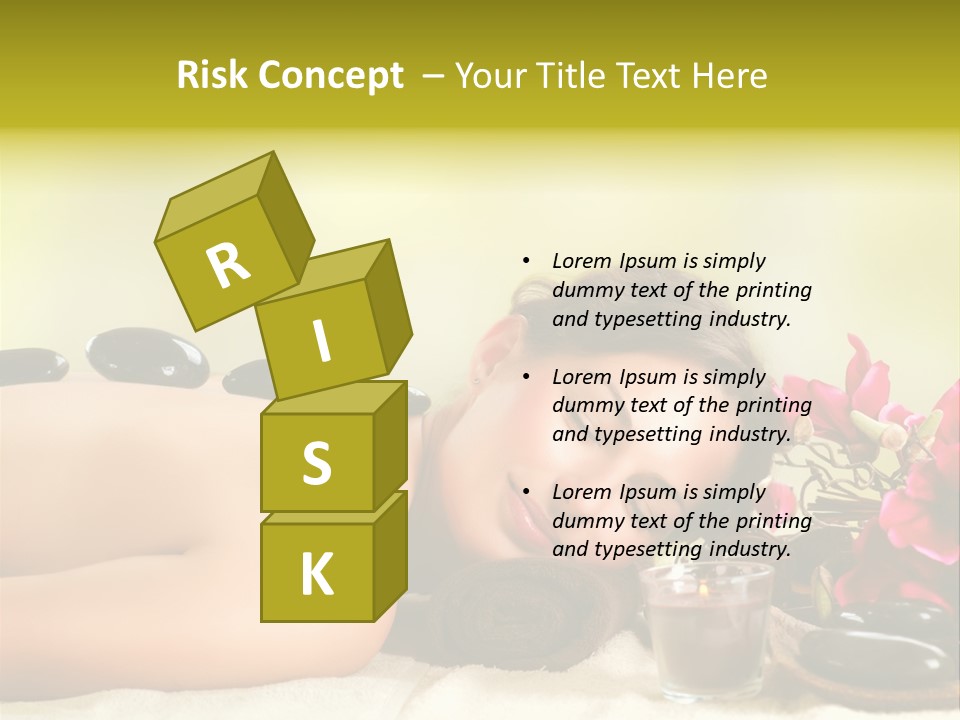 Risk Concept – Your Title Text Here

R
I
S
K

• Lorem Ipsum is simply dummy text of the printing and typesetting industry.

• Lorem Ipsum is simply dummy text of the printing and typesetting industry.

• Lorem Ipsum is simply dummy text of the printing and typesetting industry.